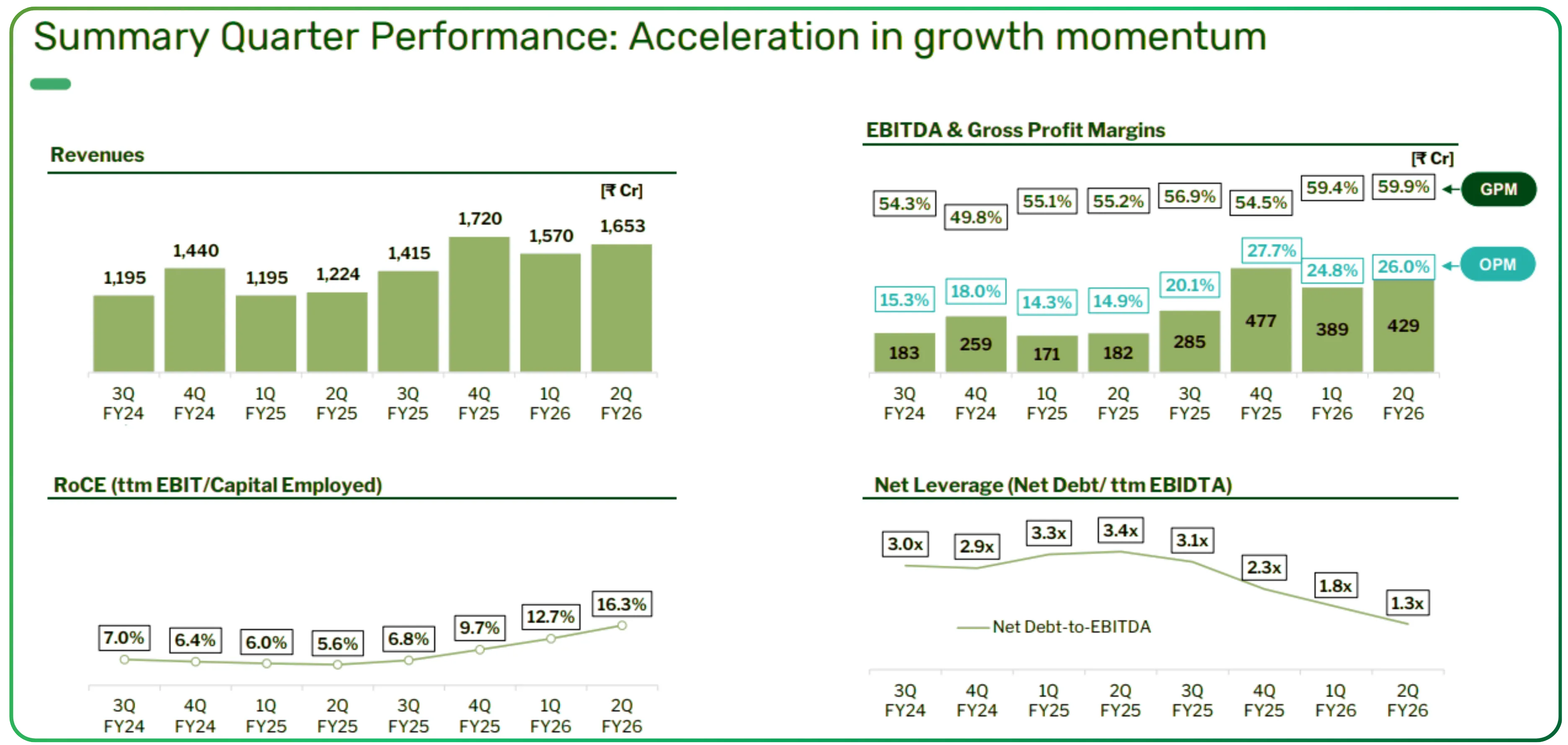 Summary Quarter Performance: Acceleration in growth momentum

Revenues

[₹ Cr]

1,195 1,440 1,195 1,224 1,415 1,720 1,570 1,653

3Q FY24 4Q FY24 1Q FY25 2Q FY25 3Q FY25 4Q FY25 1Q FY26 2Q FY26

EBITDA & Gross Profit Margins

[₹ Cr]

54.3% 49.8% 55.1% 55.2% 56.9% 54.5% 59.4% 59.9% GPM

15.3% 18.0% 14.3% 14.9% 20.1% 27.7% 24.8% 26.0% OPM

183 259 171 182 285 477 389 429

3Q FY24 4Q FY24 1Q FY25 2Q FY25 3Q FY25 4Q FY25 1Q FY26 2Q FY26

RoCE (ttm EBIT/Capital Employed)

7.0% 6.4% 6.0% 5.6% 6.8% 9.7% 12.7% 16.3%

3Q FY24 4Q FY24 1Q FY25 2Q FY25 3Q FY25 4Q FY25 1Q FY26 2Q FY26

Net Leverage (Net Debt/ ttm EBIDTA)

3.0x 2.9x 3.3x 3.4x 3.1x 2.3x 1.8x 1.3x

Net Debt-to-EBITDA

3Q FY24 4Q FY24 1Q FY25 2Q FY25 3Q FY25 4Q FY25 1Q FY26 2Q FY26